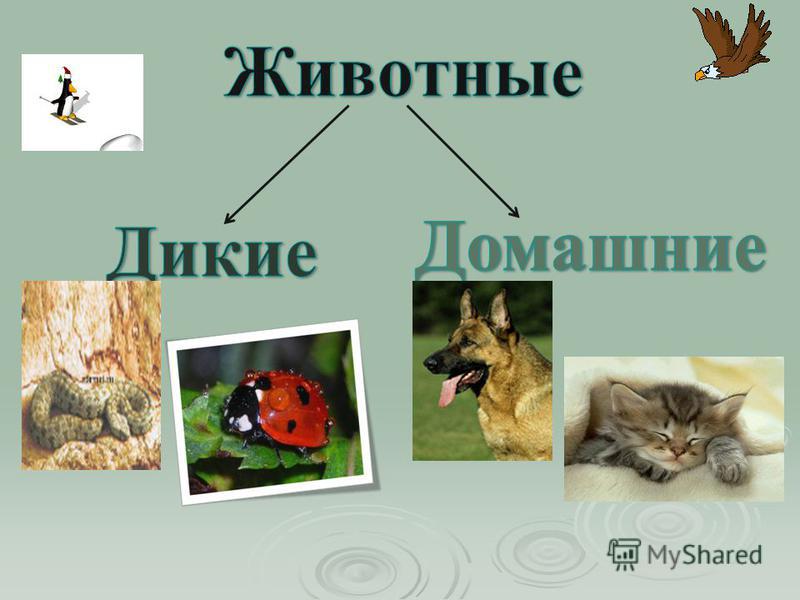 Животные

Дикие

Домашние

MyShared